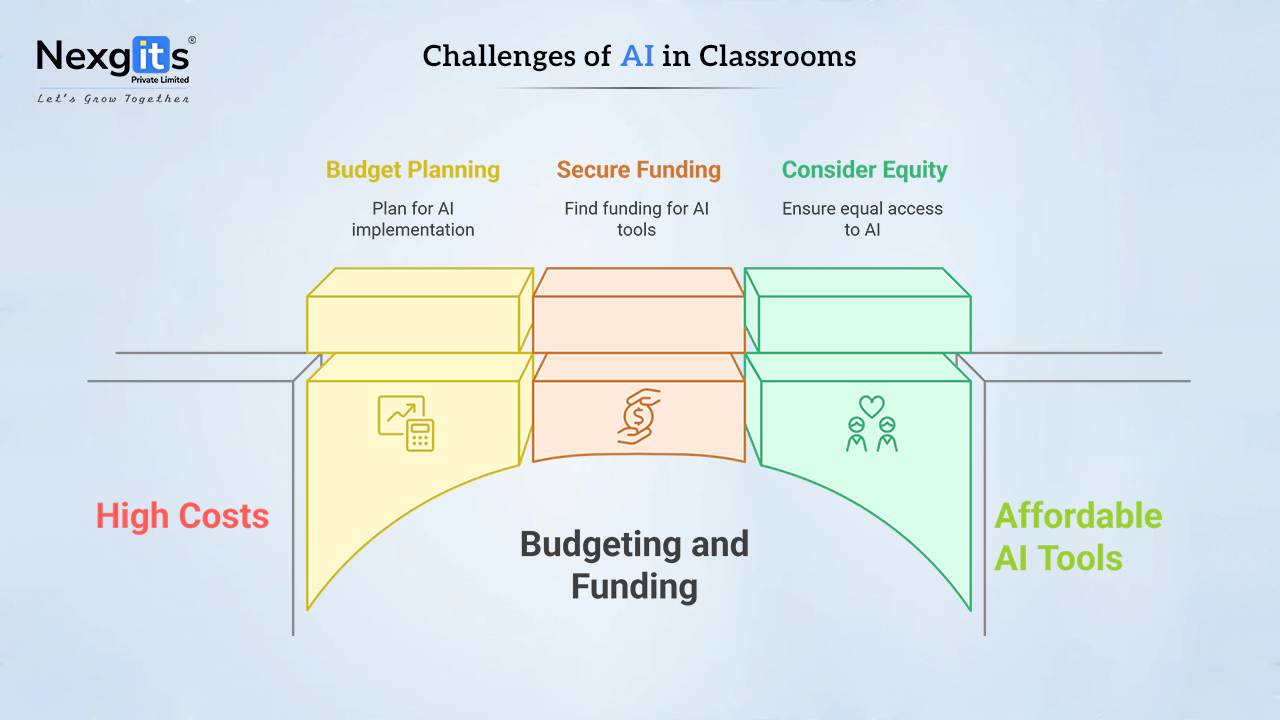 Nexgits®
Private Limited
Let's Grow Together

Challenges of AI in Classrooms

Budget Planning
Plan for AI implementation

Secure Funding
Find funding for AI tools

Consider Equity
Ensure equal access to AI

High Costs

Budgeting and Funding

Affordable AI Tools